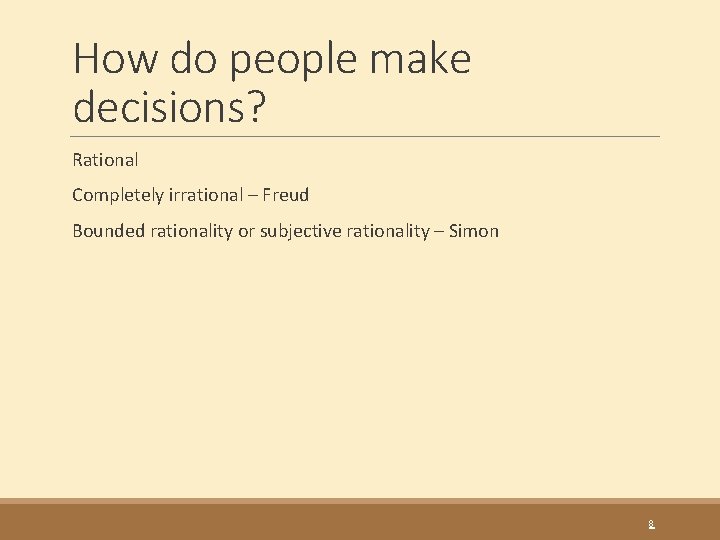 How do people make decisions?

Rational

Completely irrational – Freud

Bounded rationality or subjective rationality – Simon

8